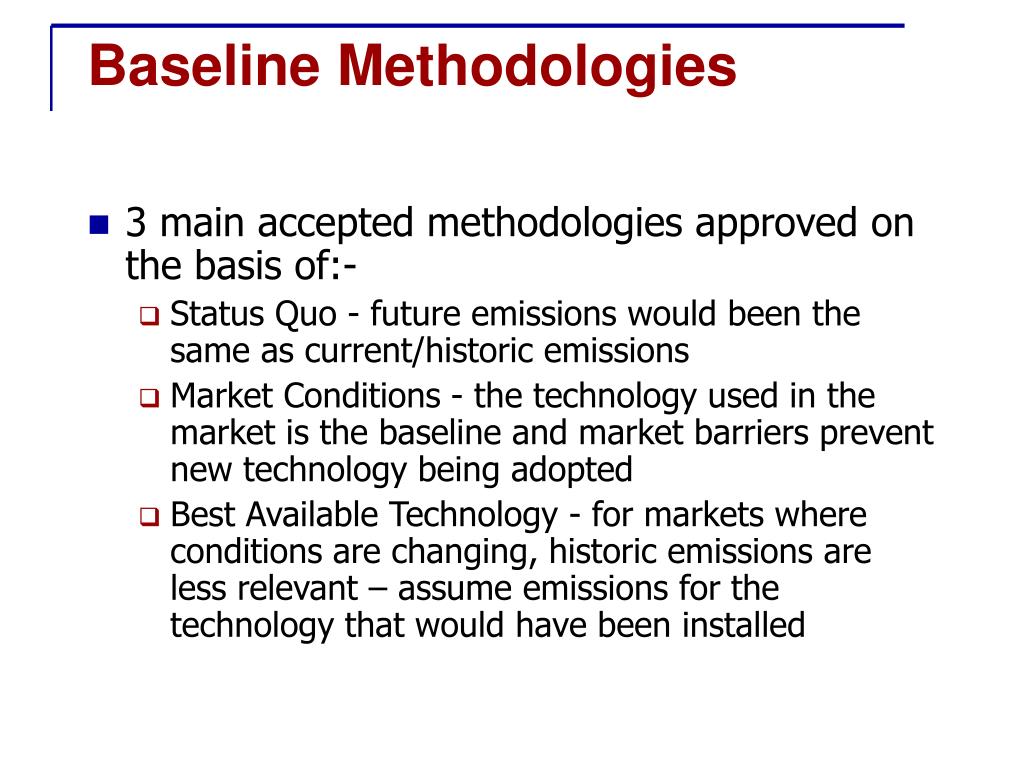 Baseline Methodologies

3 main accepted methodologies approved on the basis of:-

Status Quo - future emissions would been the same as current/historic emissions

Market Conditions - the technology used in the market is the baseline and market barriers prevent new technology being adopted

Best Available Technology - for markets where conditions are changing, historic emissions are less relevant – assume emissions for the technology that would have been installed